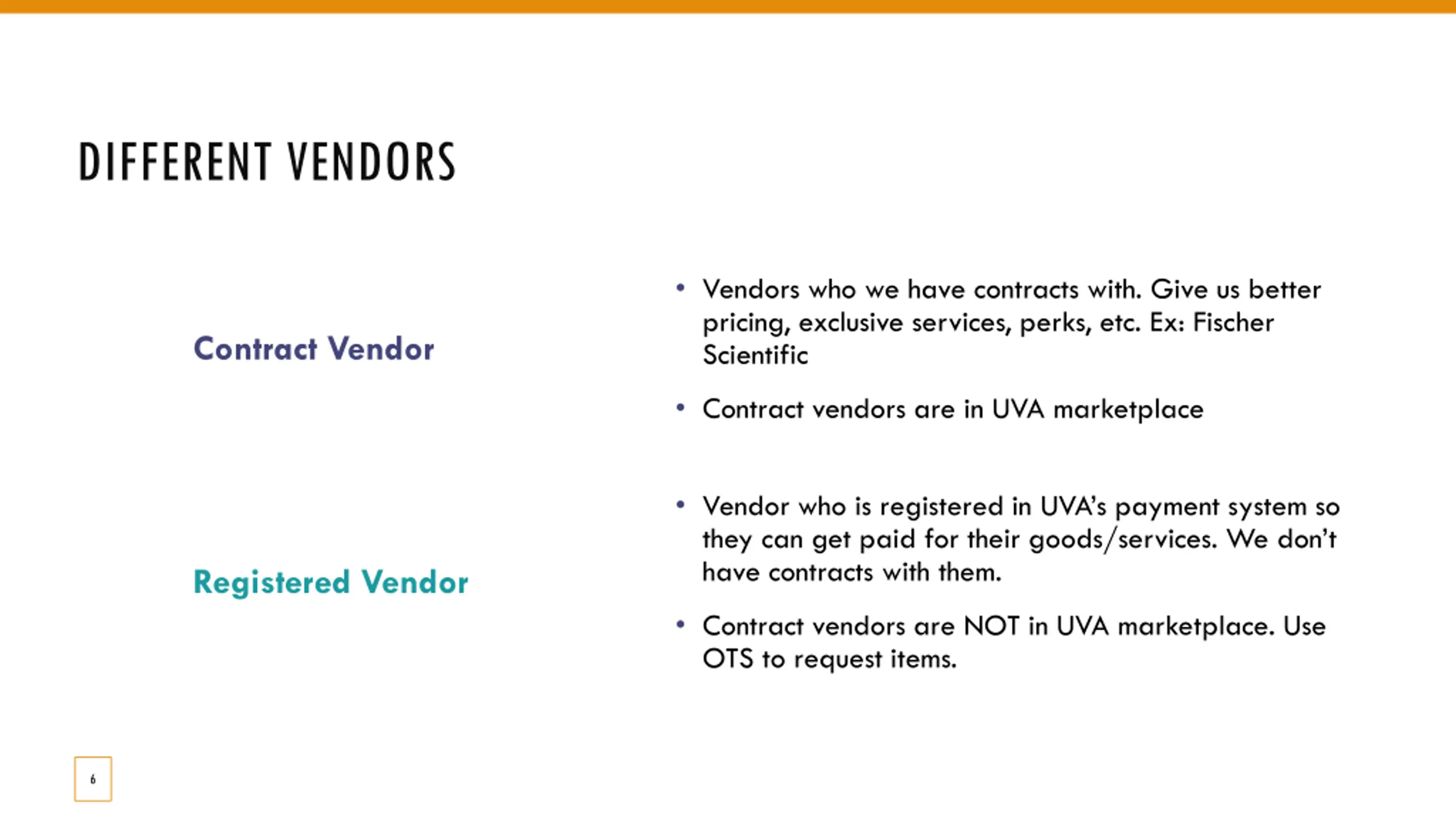 DIFFERENT VENDORS

Contract Vendor

• Vendors who we have contracts with. Give us better pricing, exclusive services, perks, etc. Ex: Fischer Scientific

• Contract vendors are in UVA marketplace

Registered Vendor

• Vendor who is registered in UVA's payment system so they can get paid for their goods/services. We don't have contracts with them.

• Contract vendors are NOT in UVA marketplace. Use OTS to request items.

6